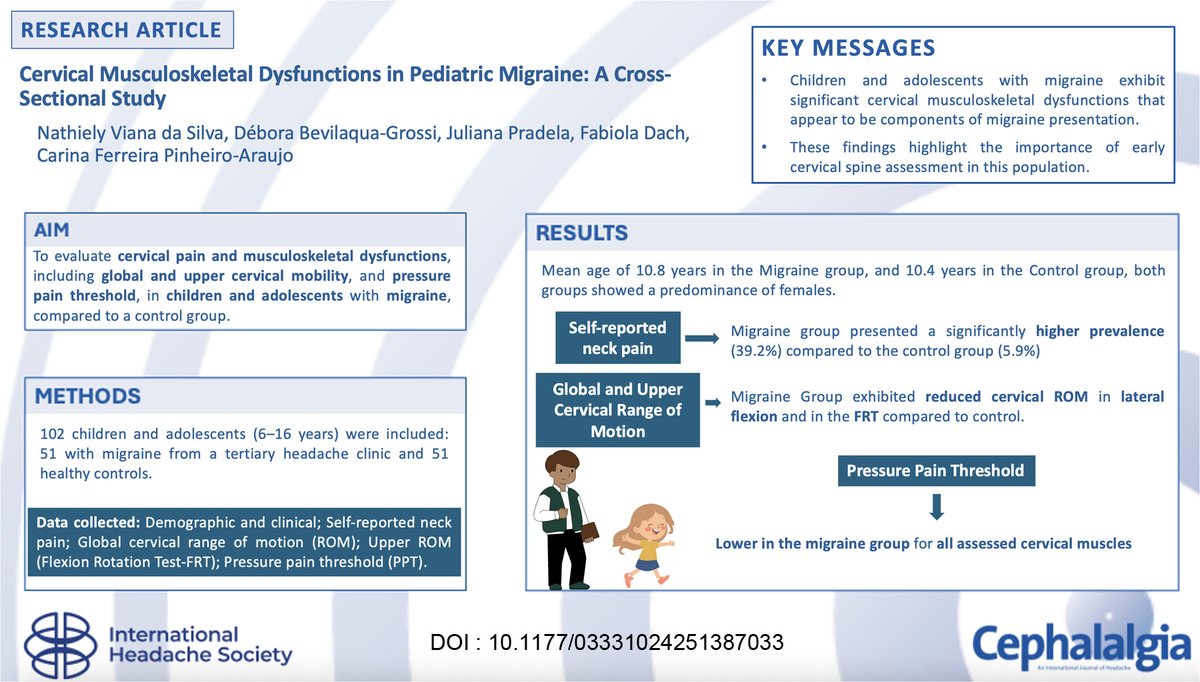 RESEARCH ARTICLE

Cervical Musculoskeletal Dysfunctions in Pediatric Migraine: A Cross-Sectional Study

Nathiely Viana da Silva, Débora Bevilaqua-Grossi, Juliana Pradela, Fabiola Dach, Carina Ferreira Pinheiro-Araujo

KEY MESSAGES

• Children and adolescents with migraine exhibit significant cervical musculoskeletal dysfunctions that appear to be components of migraine presentation.

• These findings highlight the importance of early cervical spine assessment in this population.

AIM

To evaluate cervical pain and musculoskeletal dysfunctions, including global and upper cervical mobility, and pressure pain threshold, in children and adolescents with migraine, compared to a control group.

METHODS

102 children and adolescents (6–16 years) were included: 51 with migraine from a tertiary headache clinic and 51 healthy controls.

Data collected: Demographic and clinical; Self-reported neck pain; Global cervical range of motion (ROM); Upper ROM (Flexion Rotation Test-FRT); Pressure pain threshold (PPT).

RESULTS

Mean age of 10.8 years in the Migraine group, and 10.4 years in the Control group, both groups showed a predominance of females.

Self-reported neck pain

Migraine group presented a significantly higher prevalence (39.2%) compared to the control group (5.9%)

Global and Upper Cervical Range of Motion

Migraine Group exhibited reduced cervical ROM in lateral flexion and in the FRT compared to control.

Pressure Pain Threshold

Lower in the migraine group for all assessed cervical muscles

International Headache Society

DOI : 10.1177/03331024251387033

Cephalalgia
An International Journal of Headache